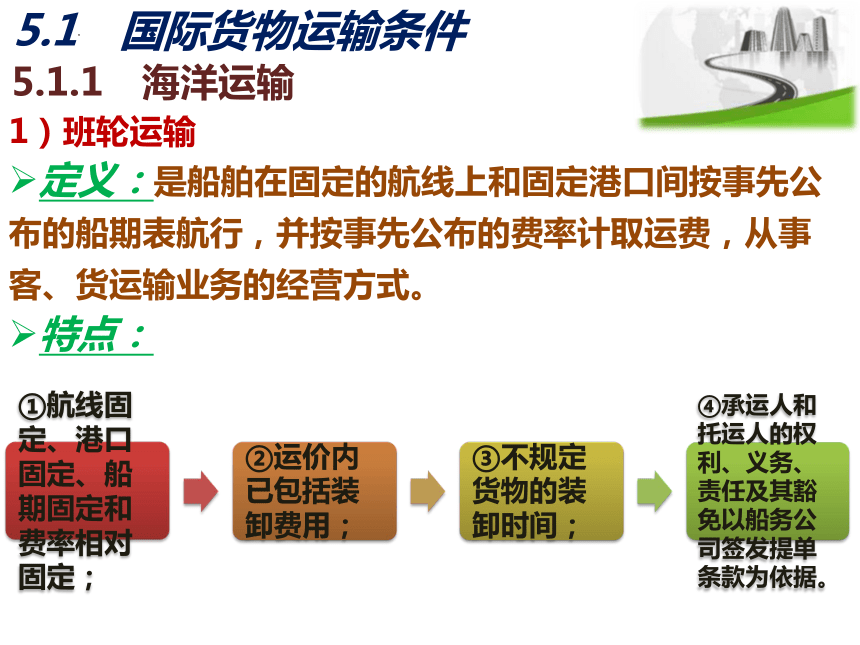 5.1 国际货物运输条件

5.1.1 海洋运输

1）班轮运输

➢定义：是船舶在固定的航线上和固定港口间按事先公布的船期表航行，并按事先公布的费率计取运费，从事客、货运输业务的经营方式。

➢特点：

①航线固定、港口固定、船期固定和费率相对固定；

②运价内已包括装卸费用；

③不规定货物的装卸时间；

④承运人和托运人的权利、义务、责任及其豁免以船务公司签发提单条款为依据。